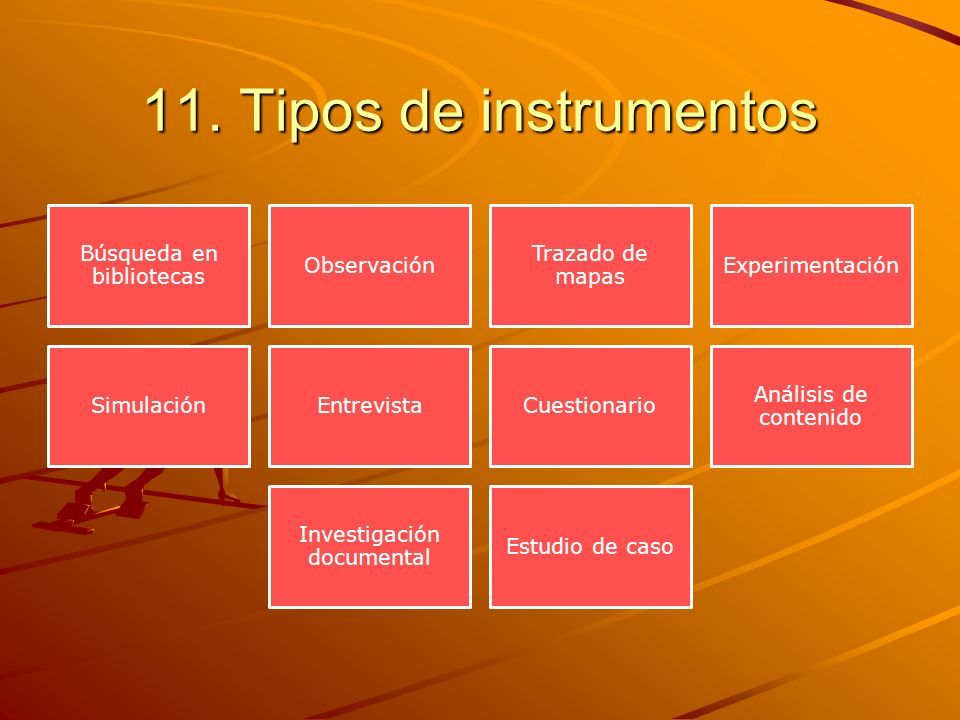 11. Tipos de instrumentos

Búsqueda en bibliotecas

Observación

Trazado de mapas

Experimentación

Simulación

Entrevista

Cuestionario

Análisis de contenido

Investigación documental

Estudio de caso